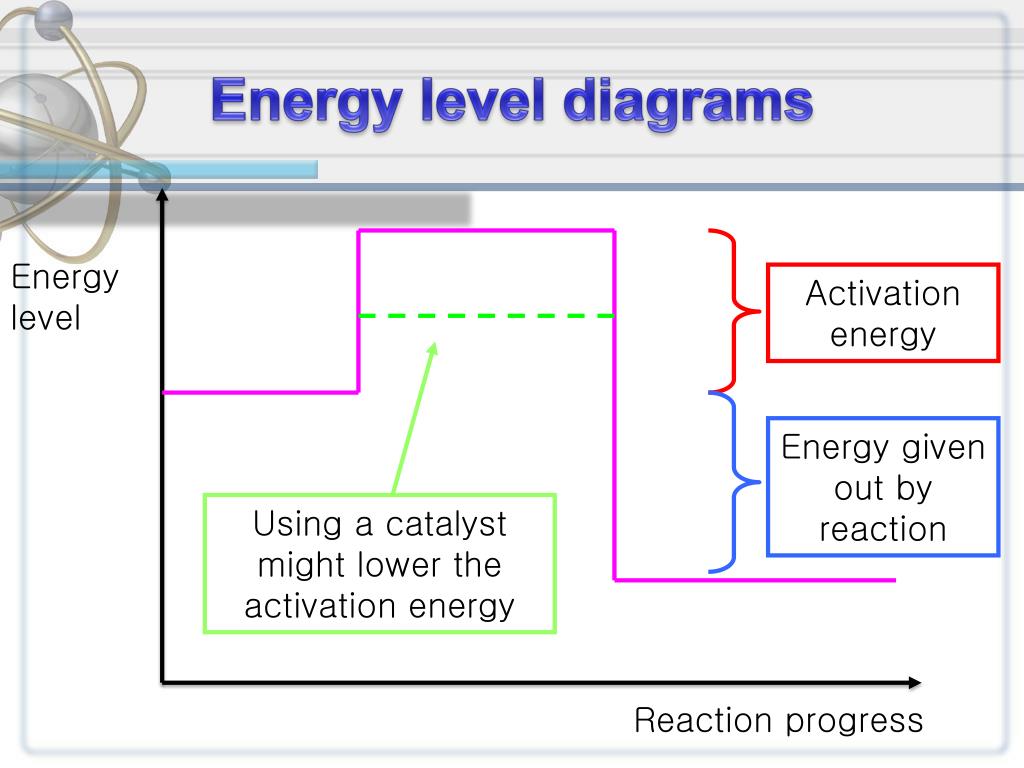 Energy level diagrams

Energy level

Activation energy

Energy given out by reaction

Using a catalyst might lower the activation energy

Reaction progress